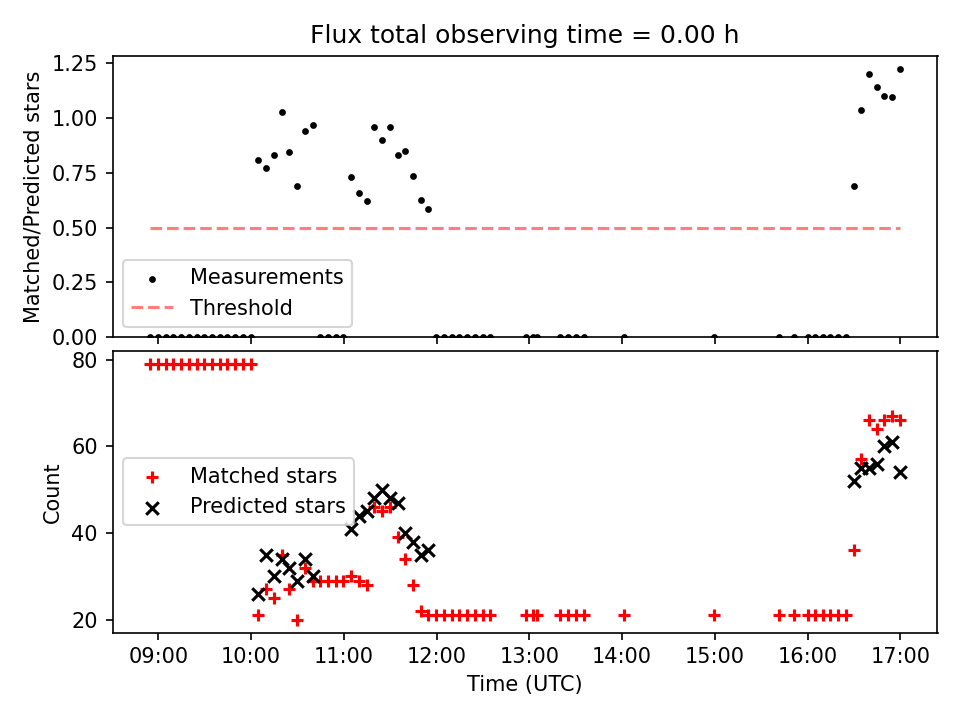 Flux total observing time = 0.00 h

Matched/Predicted stars

1.25
1.00
0.75
0.50
0.25
0.00

Measurements
Threshold

Count

80
60
40
20

Matched stars
Predicted stars

09:00 10:00 11:00 12:00 13:00 14:00 15:00 16:00 17:00

Time (UTC)